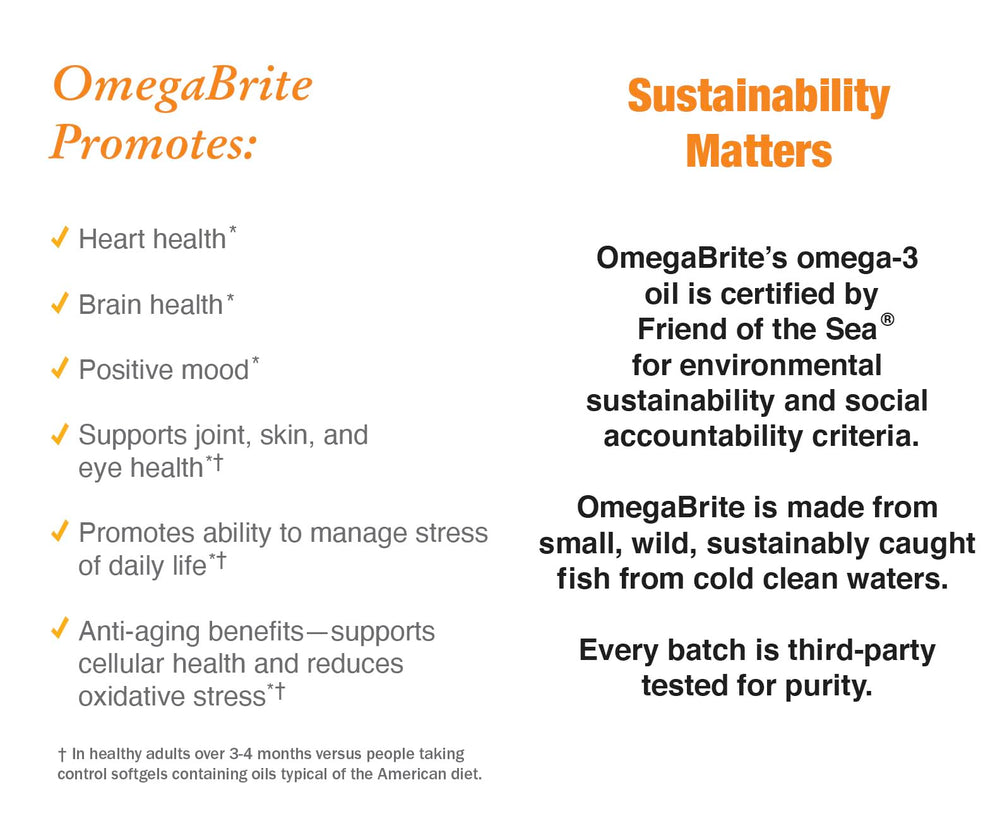 OmegaBrite Promotes:

✓ Heart health*

✓ Brain health*

✓ Positive mood*

✓ Supports joint, skin, and eye health*†

✓ Promotes ability to manage stress of daily life*†

✓ Anti-aging benefits—supports cellular health and reduces oxidative stress*†

† In healthy adults over 3-4 months versus people taking control softgels containing oils typical of the American diet.

Sustainability Matters

OmegaBrite's omega-3 oil is certified by Friend of the Sea® for environmental sustainability and social accountability criteria.

OmegaBrite is made from small, wild, sustainably caught fish from cold clean waters.

Every batch is third-party tested for purity.